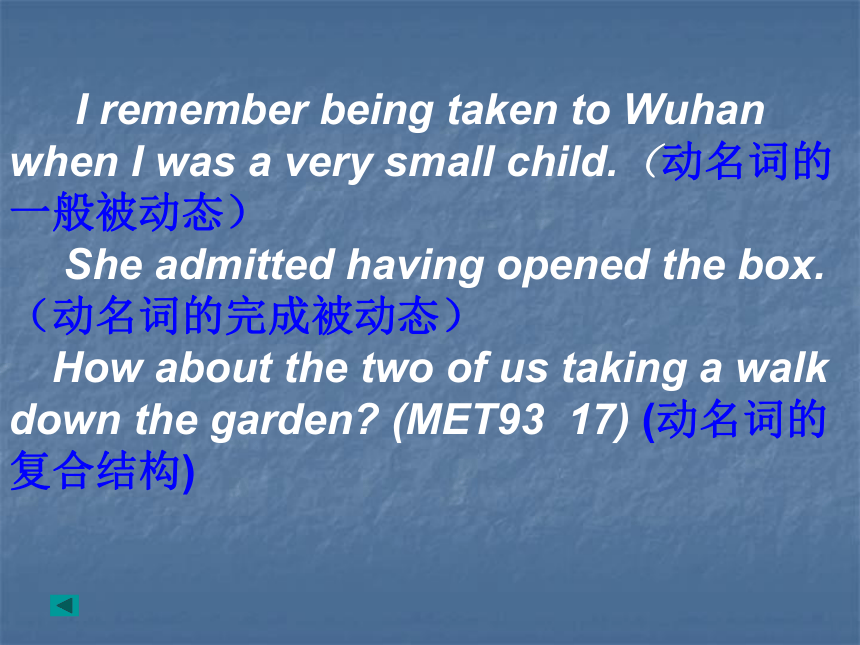 I remember being taken to Wuhan when I was a very small child.（动名词的一般被动态）

She admitted having opened the box.（动名词的完成被动态）

How about the two of us taking a walk down the garden? (MET93 17) (动名词的复合结构)